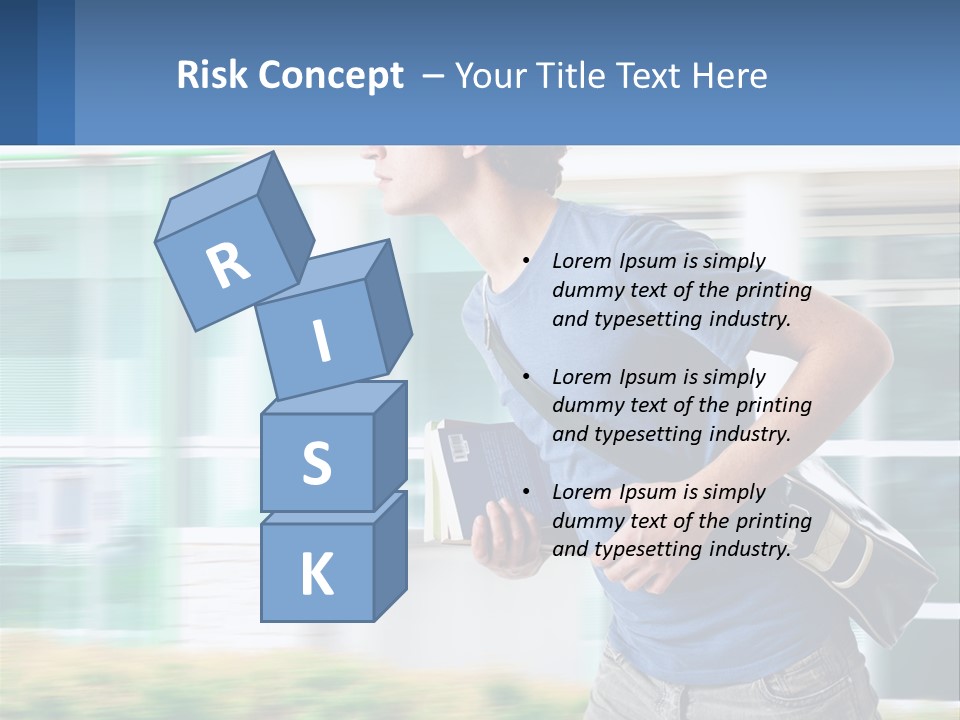 Risk Concept – Your Title Text Here

R
I
S
K

• Lorem Ipsum is simply dummy text of the printing and typesetting industry.

• Lorem Ipsum is simply dummy text of the printing and typesetting industry.

• Lorem Ipsum is simply dummy text of the printing and typesetting industry.